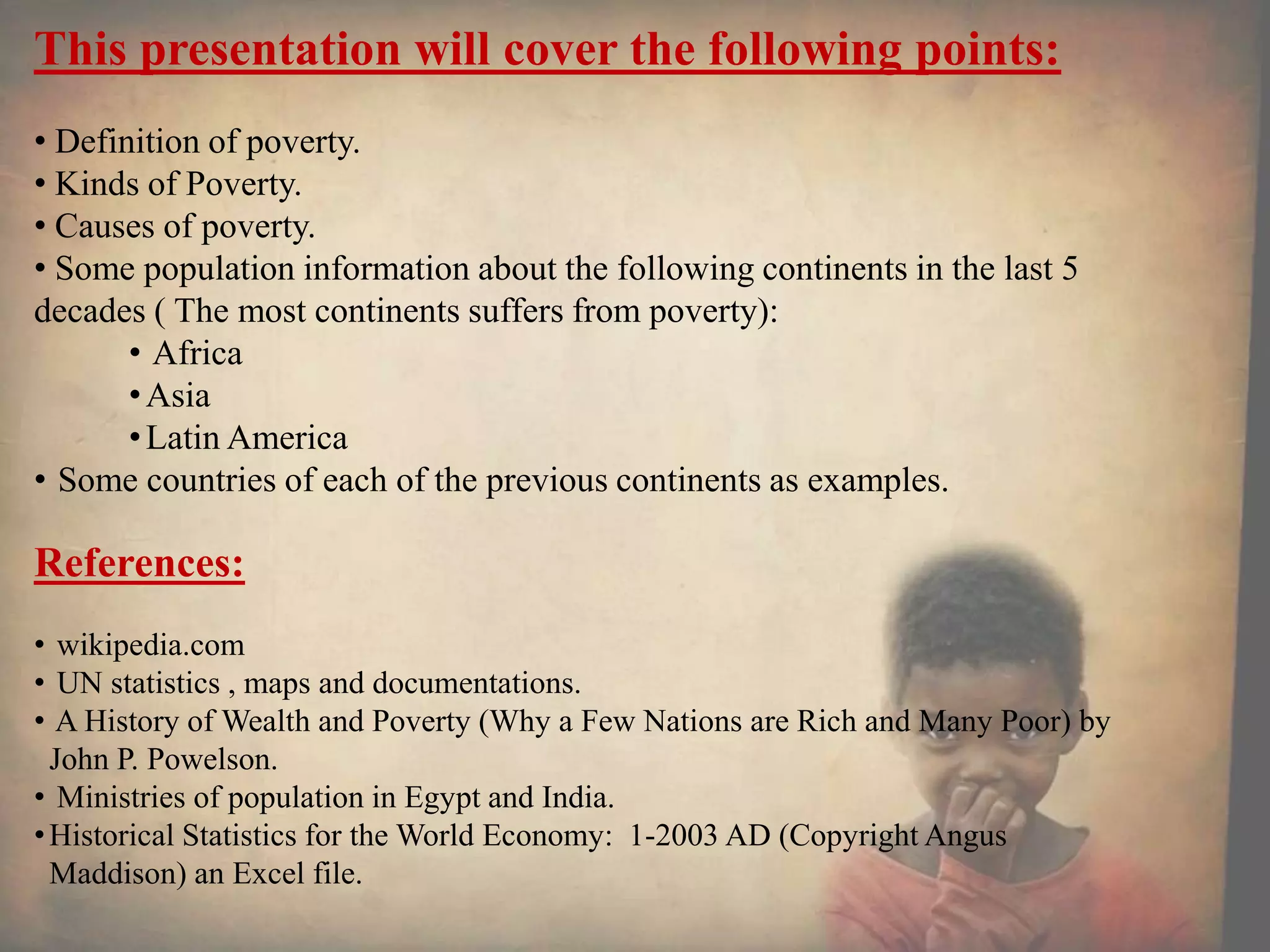 This presentation will cover the following points:

• Definition of poverty.
• Kinds of Poverty.
• Causes of poverty.
• Some population information about the following continents in the last 5 decades ( The most continents suffers from poverty):
• Africa
• Asia
• Latin America
• Some countries of each of the previous continents as examples.

References:

• wikipedia.com
• UN statistics , maps and documentations.
• A History of Wealth and Poverty (Why a Few Nations are Rich and Many Poor) by John P. Powelson.
• Ministries of population in Egypt and India.
• Historical Statistics for the World Economy: 1-2003 AD (Copyright Angus Maddison) an Excel file.